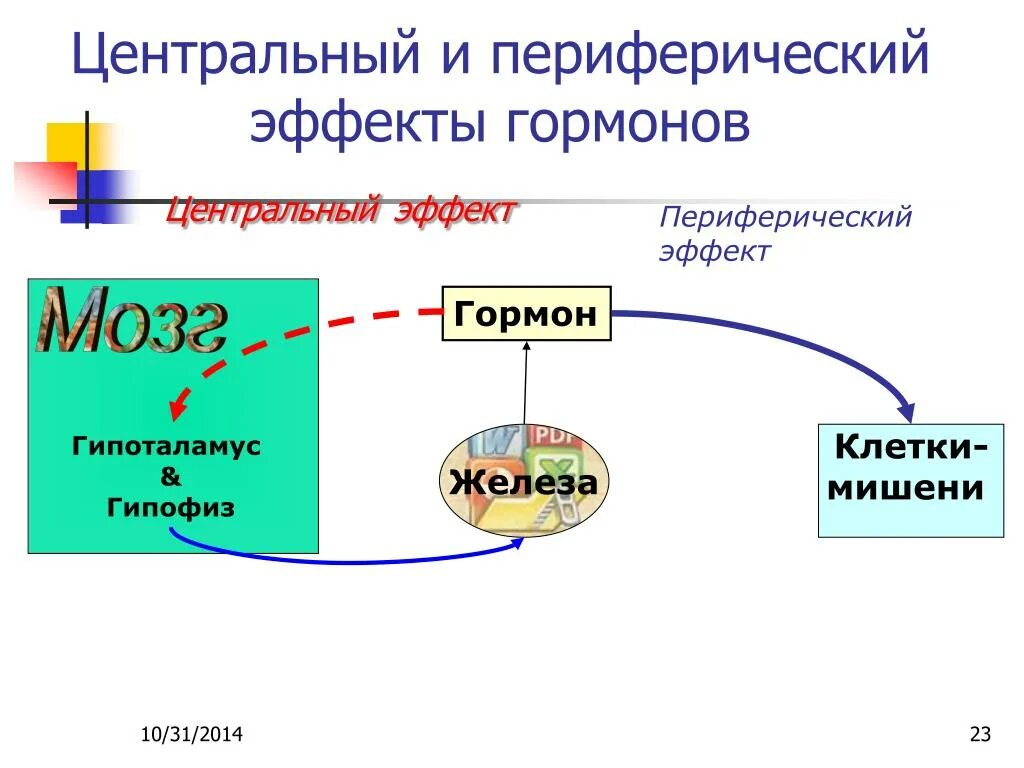 Центральный и периферический эффекты гормонов

Центральный эффект

Периферический эффект

Мозг

Гипоталамус
&
Гипофиз

Гормон

Железа

Клетки-мишени

10/31/2014

23